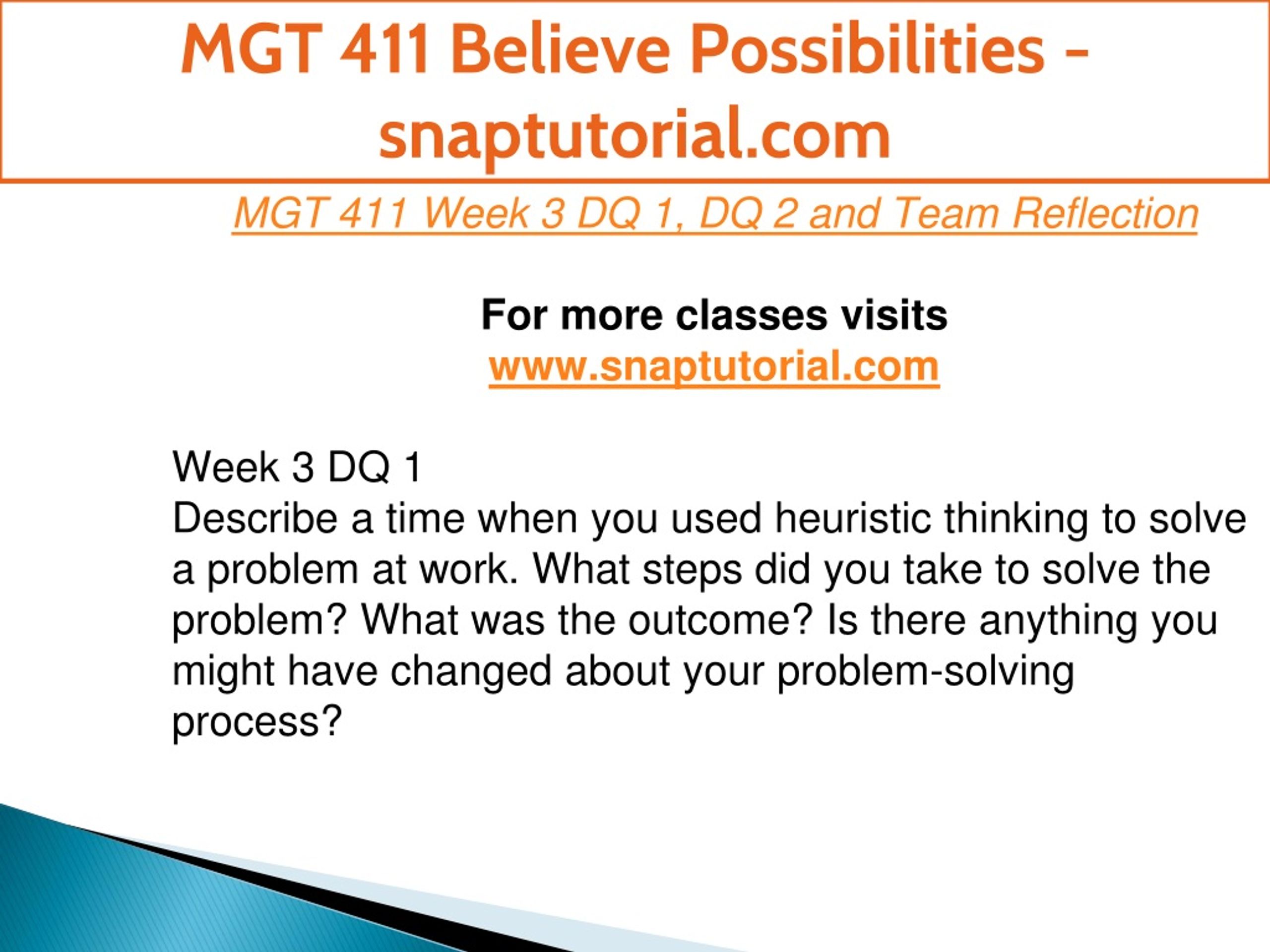 MGT 411 Believe Possibilities - snaptutorial.com

MGT 411 Week 3 DQ 1, DQ 2 and Team Reflection

For more classes visits
www.snaptutorial.com

Week 3 DQ 1
Describe a time when you used heuristic thinking to solve a problem at work. What steps did you take to solve the problem? What was the outcome? Is there anything you might have changed about your problem-solving process?